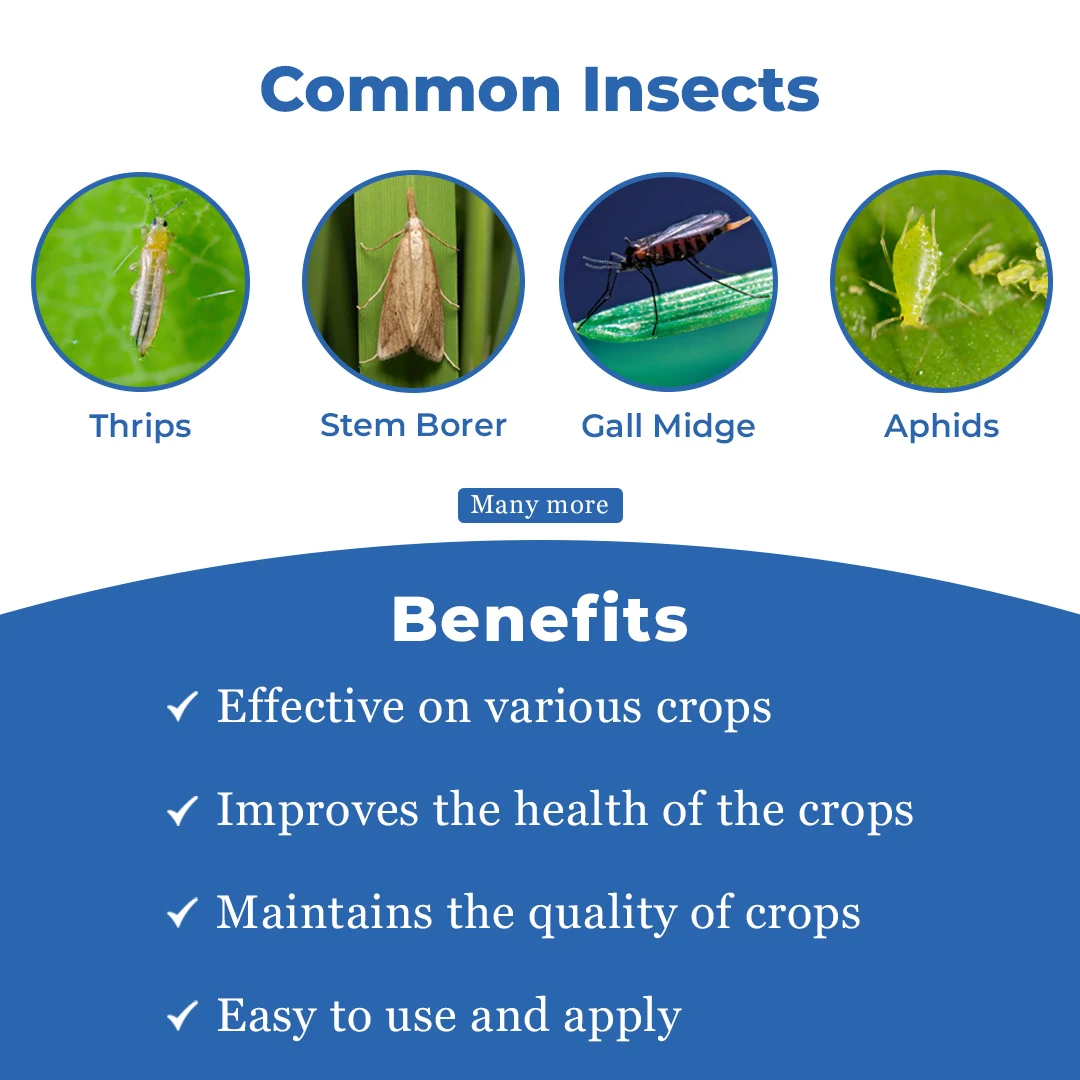 Common Insects

Thrips

Stem Borer

Gall Midge

Aphids

Many more

Benefits

✓ Effective on various crops

✓ Improves the health of the crops

✓ Maintains the quality of crops

✓ Easy to use and apply